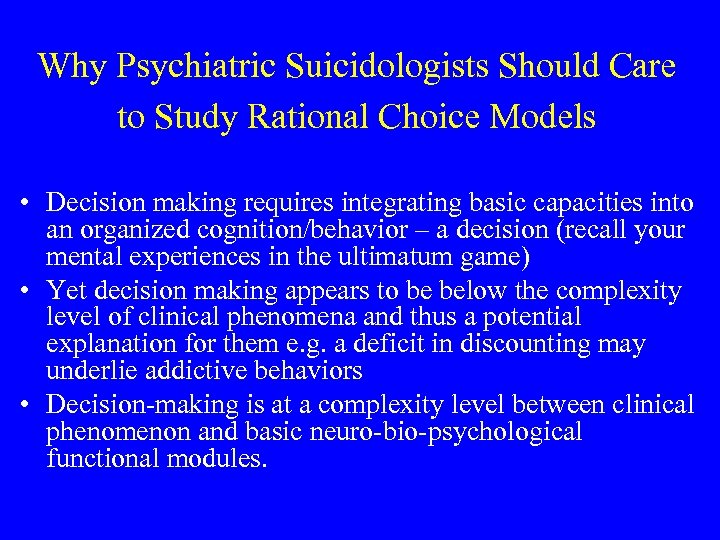 Why Psychiatric Suicidologists Should Care to Study Rational Choice Models

• Decision making requires integrating basic capacities into an organized cognition/behavior – a decision (recall your mental experiences in the ultimatum game)
• Yet decision making appears to be below the complexity level of clinical phenomena and thus a potential explanation for them e.g. a deficit in discounting may underlie addictive behaviors
• Decision-making is at a complexity level between clinical phenomenon and basic neuro-bio-psychological functional modules.